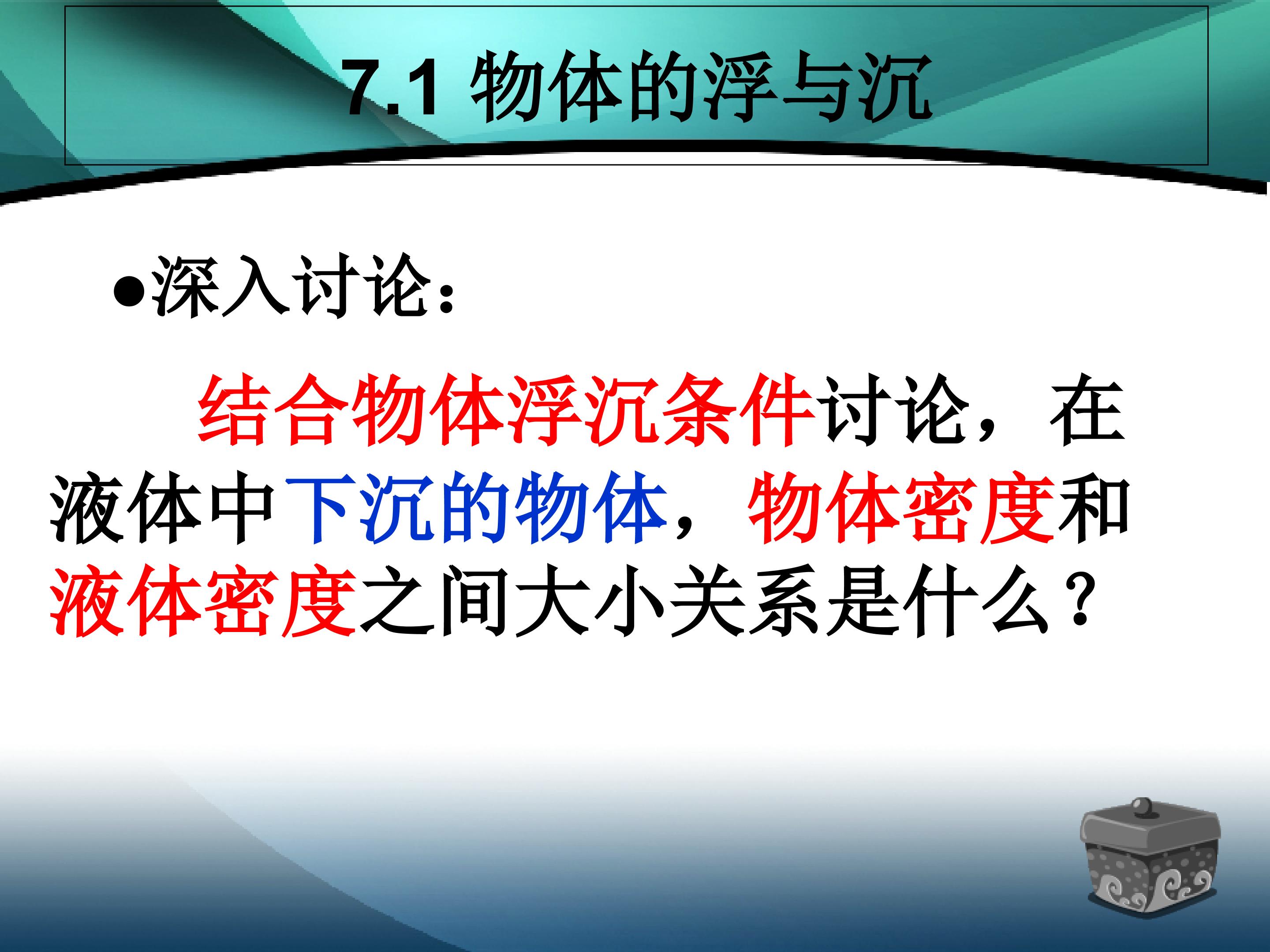 7.1 物体的浮与沉

●深入讨论：

结合物体浮沉条件讨论，在液体中下沉的物体，物体密度和液体密度之间大小关系是什么？